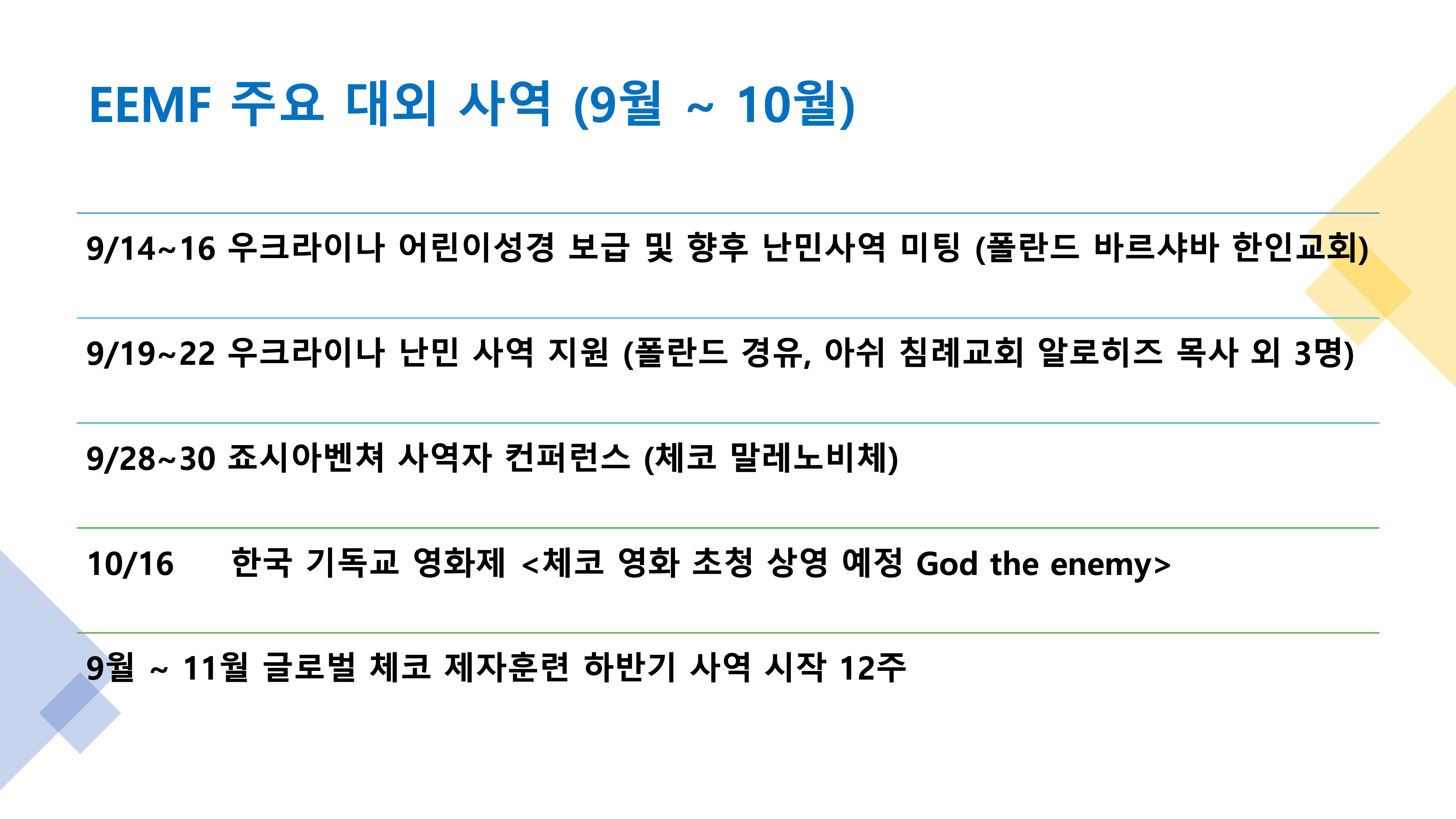 EEMF 주요 대외 사역 (9월 ~ 10월)

9/14~16 우크라이나 어린이성경 보급 및 향후 난민사역 미팅 (폴란드 바르샤바 한인교회)

9/19~22 우크라이나 난민 사역 지원 (폴란드 경유, 아쉬 침례교회 알로히즈 목사 외 3명)

9/28~30 죠시아벤쳐 사역자 컨퍼런스 (체코 말레노비체)

10/16 한국 기독교 영화제 <체코 영화 초청 상영 예정 God the enemy>

9월 ~ 11월 글로벌 체코 제자훈련 하반기 사역 시작 12주